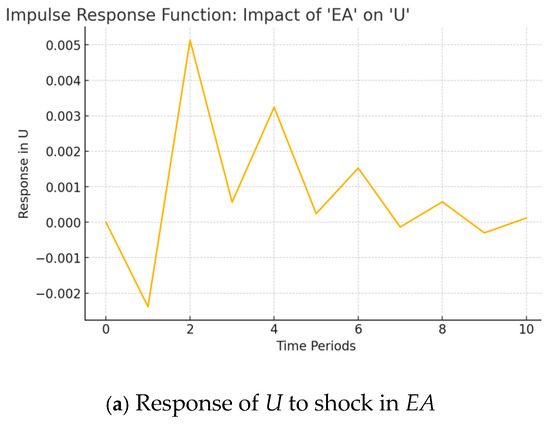 Impulse Response Function: Impact of 'EA' on 'U'

Response in U

0.005
0.004
0.003
0.002
0.001
0.000
−0.001
−0.002

0
2
4
6
8
10

Time Periods

(a) Response of $U$ to shock in $EA$